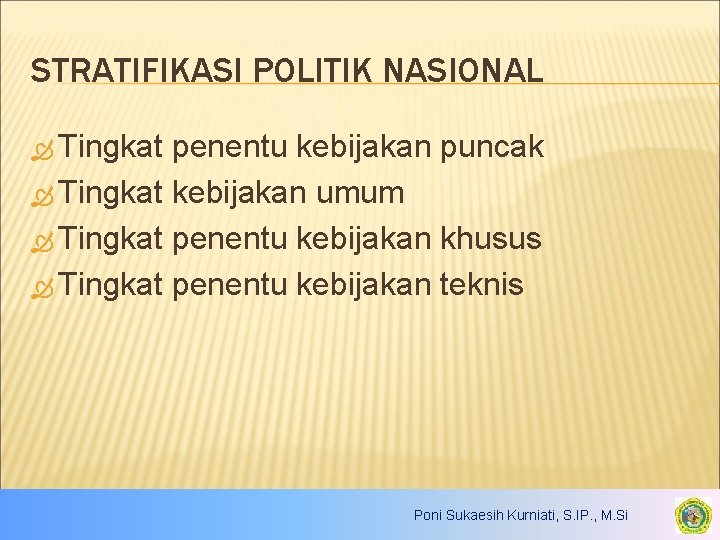 STRATIFIKASI POLITIK NASIONAL

Tingkat penentu kebijakan puncak
Tingkat kebijakan umum
Tingkat penentu kebijakan khusus
Tingkat penentu kebijakan teknis

Poni Sukaesih Kurniati, S.IP., M.Si